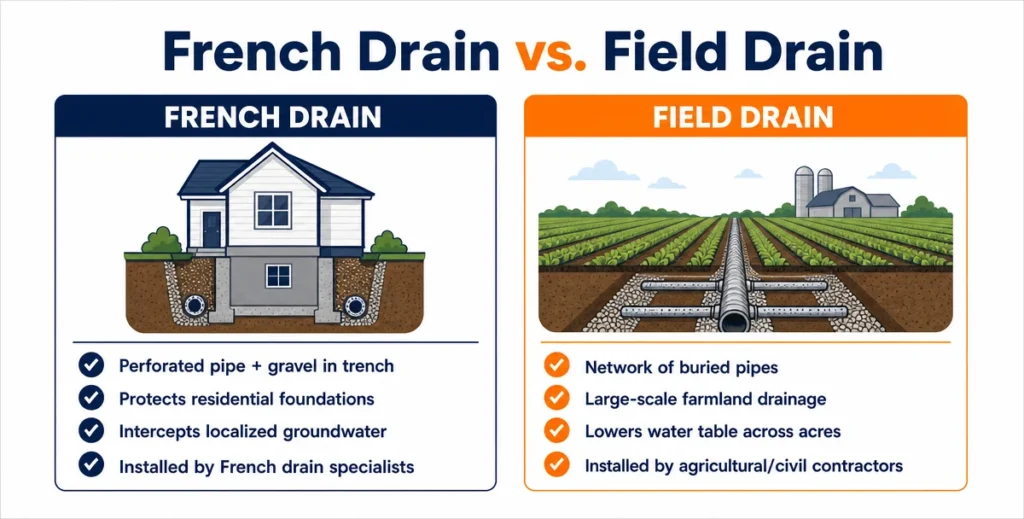 French Drain vs. Field Drain

FRENCH DRAIN

Perforated pipe + gravel in trench
Protects residential foundations
Intercepts localized groundwater
Installed by French drain specialists

FIELD DRAIN

Network of buried pipes
Large-scale farmland drainage
Lowers water table across acres
Installed by agricultural/civil contractors